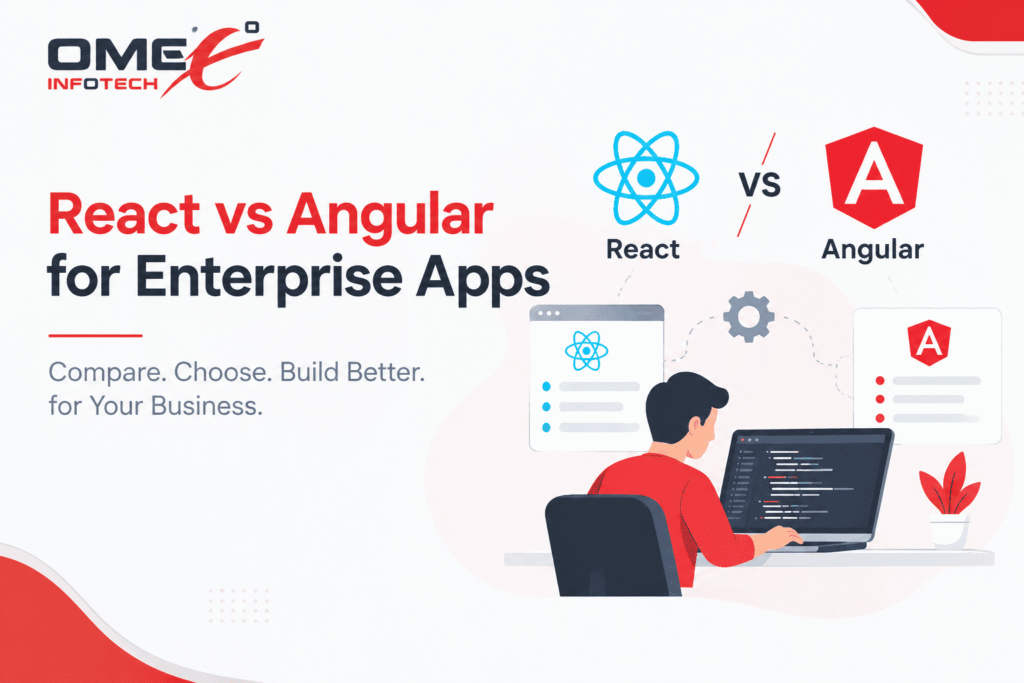 OMEX
INFOTECH

React vs Angular for Enterprise Apps

Compare. Choose. Build Better. for Your Business.

React
VS
A
Angular

A